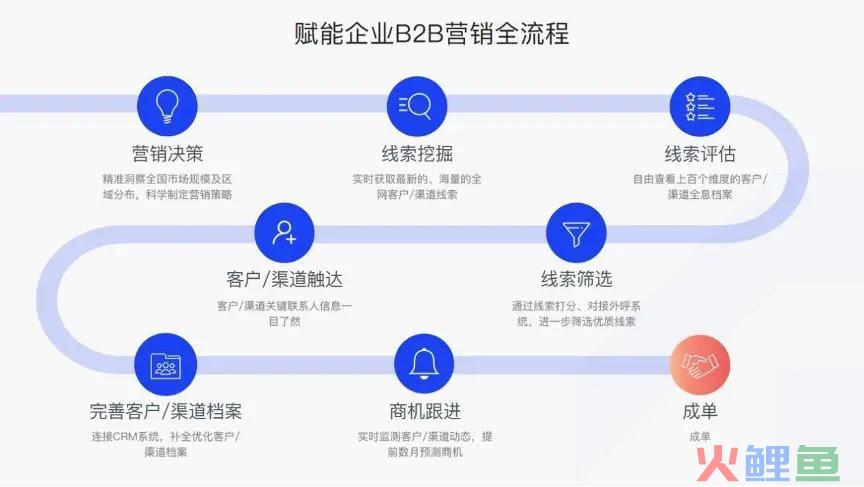 赋能企业B2B营销全流程

营销决策
精准洞察全国市场规模及区域分布，科学制定营销策略

线索挖掘
实时获取最新的、海量的全网客户/渠道线索

线索评估
自由查看上百个维度的客户/渠道全息档案

客户/渠道触达
客户/渠道关键联系人信息一目了然

线索筛选
通过线索打分、对接外呼系统，进一步筛选优质线索

完善客户/渠道档案
连接CRM系统，补全优化客户/渠道档案

商机跟进
实时监测客户/渠道动态，提前数月预测商机

成单
成单

火鲤鱼